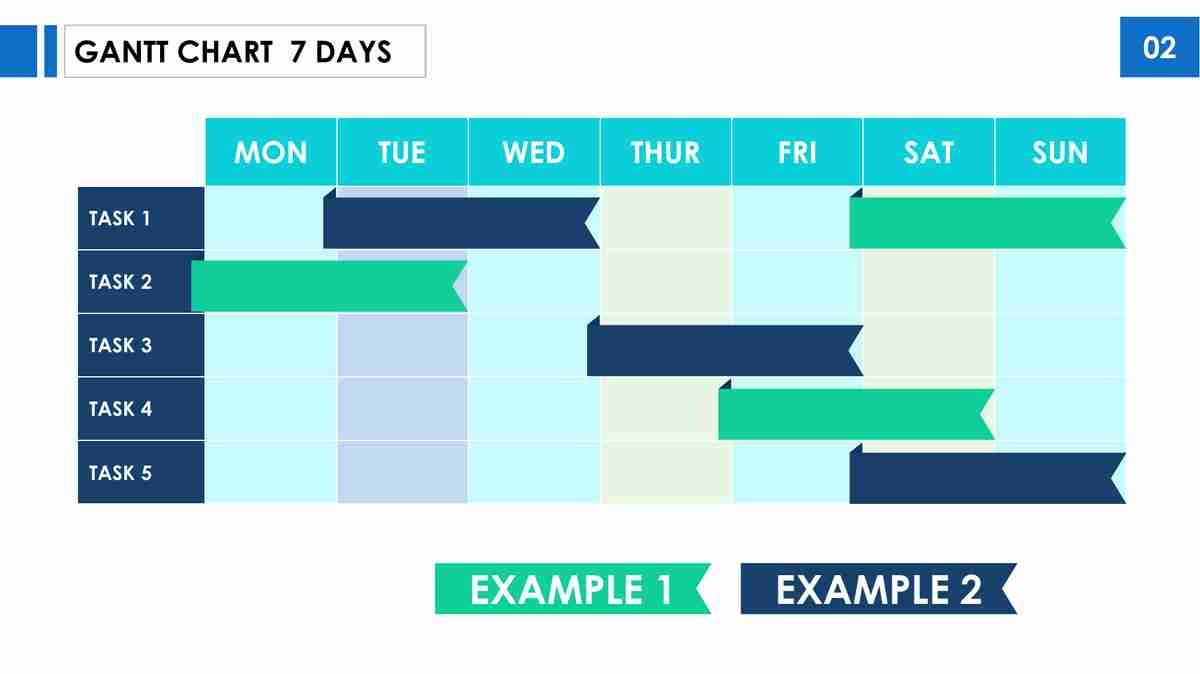 GANTT CHART 7 DAYS

02

| | MON | TUE | WED | THUR | FRI | SAT | SUN |
|---|---|---|---|---|---|---|---|
| TASK 1 | | | | | | | |
| TASK 2 | | | | | | | |
| TASK 3 | | | | | | | |
| TASK 4 | | | | | | | |
| TASK 5 | | | | | | | |

EXAMPLE 1

EXAMPLE 2